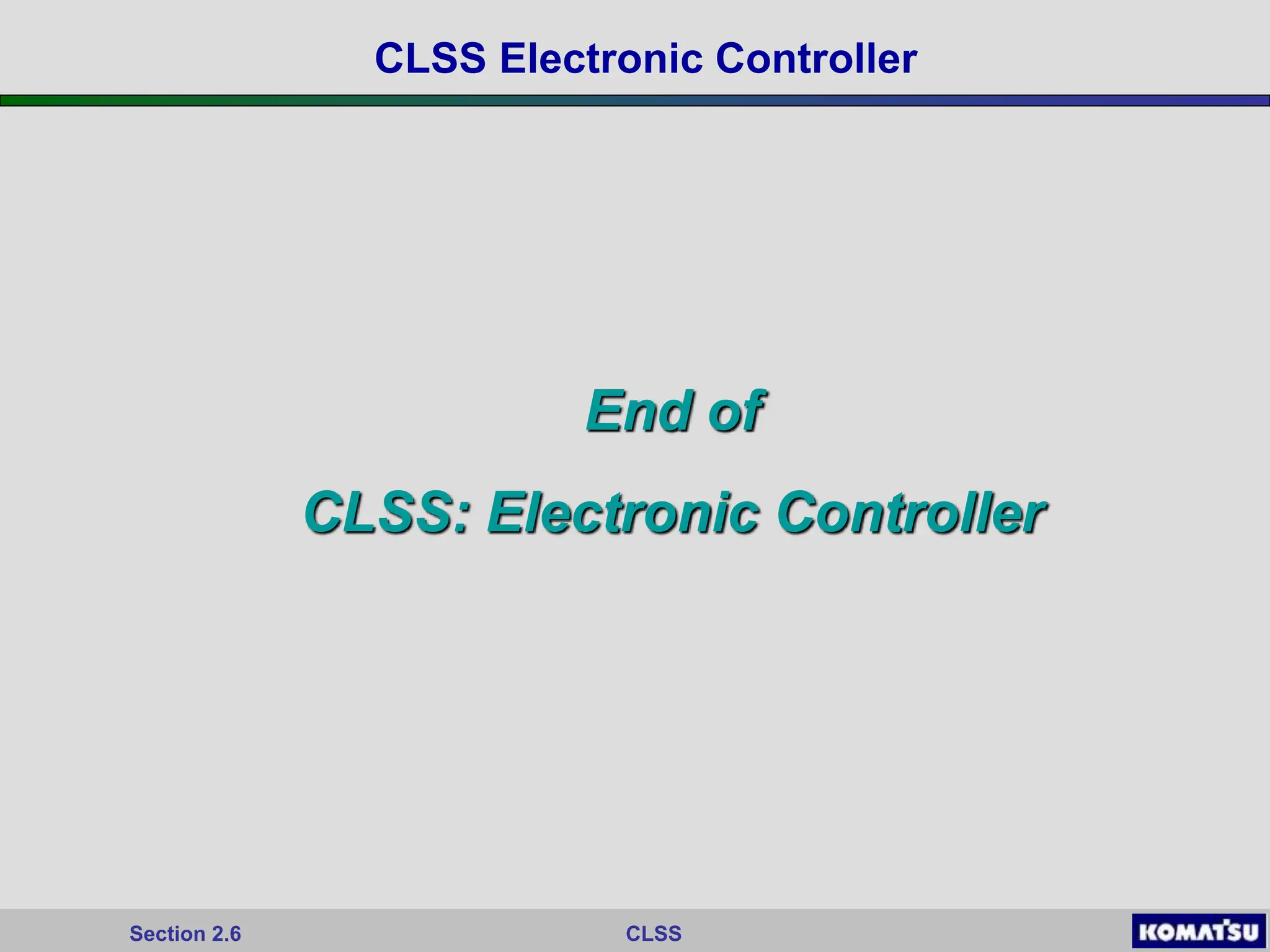 CLSS Electronic Controller

End of

CLSS: Electronic Controller

Section 2.6

CLSS

KOMATSU